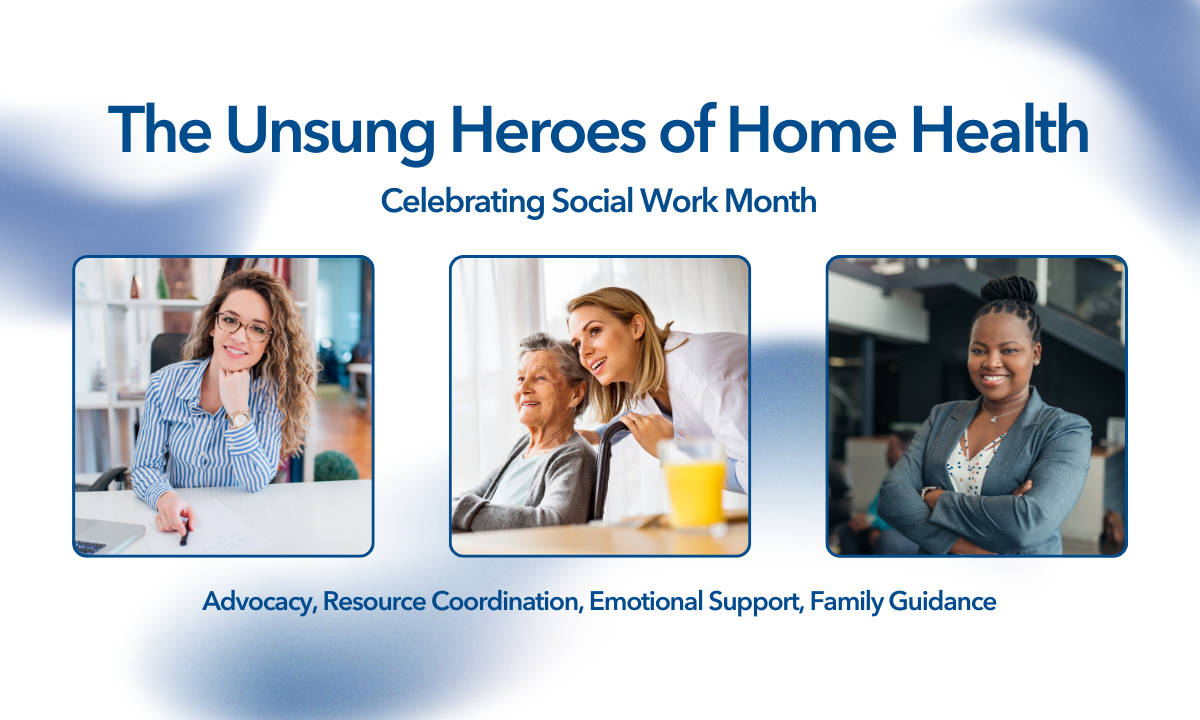 The Unsung Heroes of Home Health

Celebrating Social Work Month

Advocacy, Resource Coordination, Emotional Support, Family Guidance